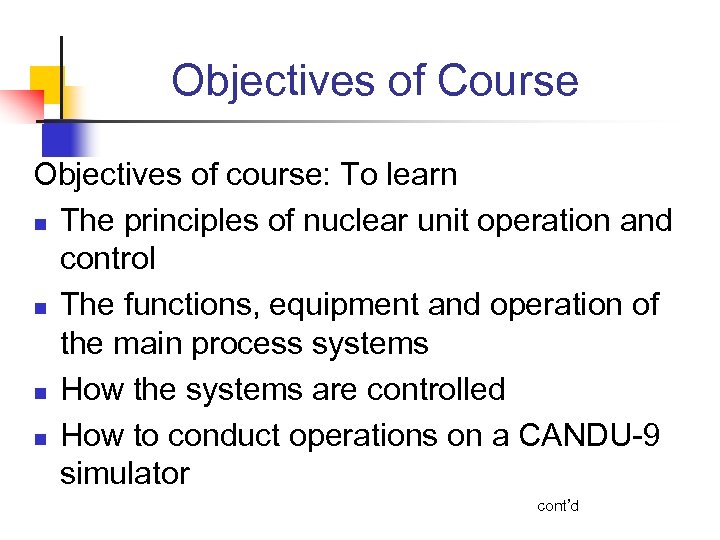 Objectives of Course

Objectives of course: To learn

- The principles of nuclear unit operation and control
- The functions, equipment and operation of the main process systems
- How the systems are controlled
- How to conduct operations on a CANDU-9 simulator

cont'd